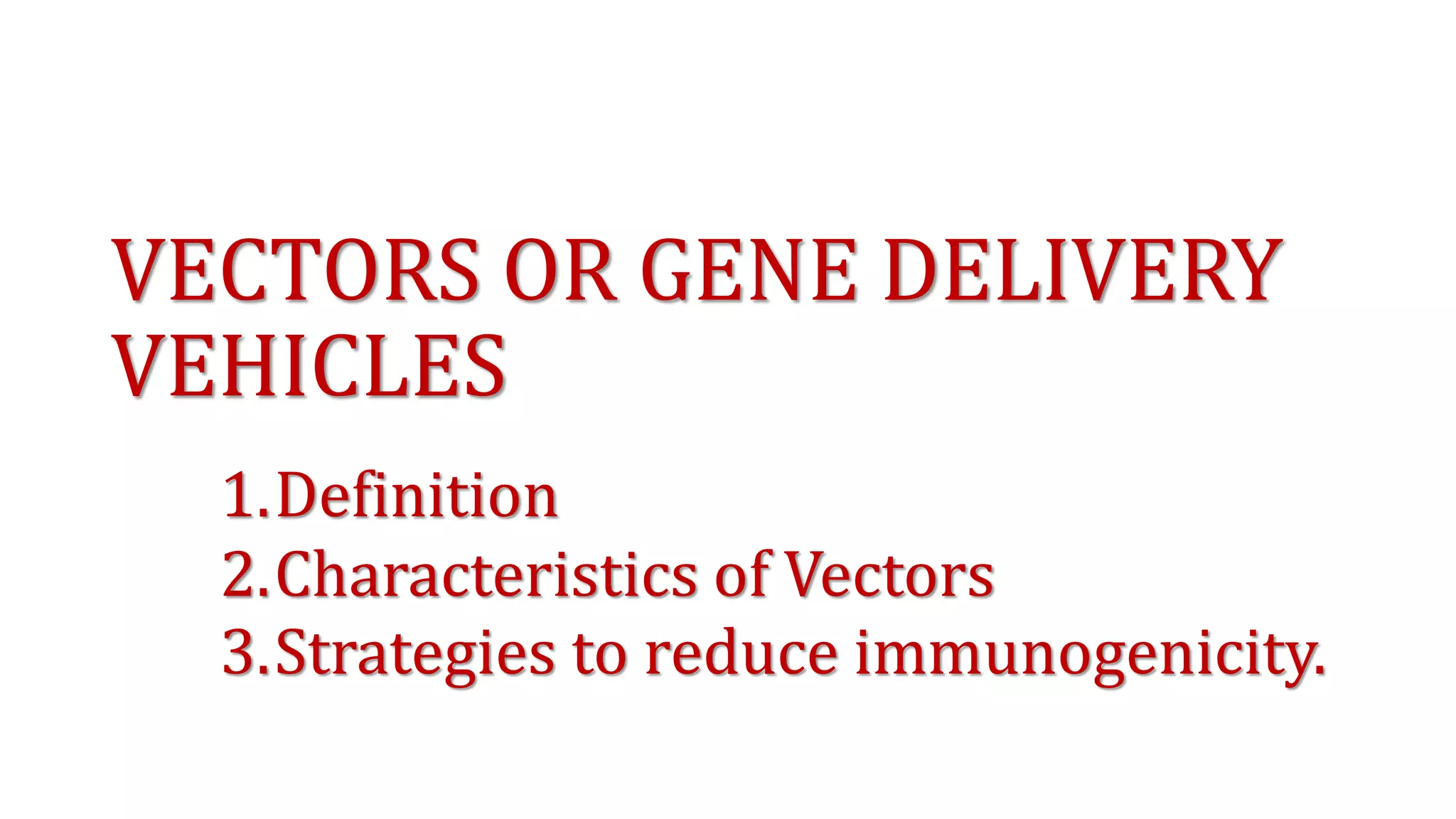 VECTORS OR GENE DELIVERY VEHICLES

1.Definition
2.Characteristics of Vectors
3.Strategies to reduce immunogenicity.